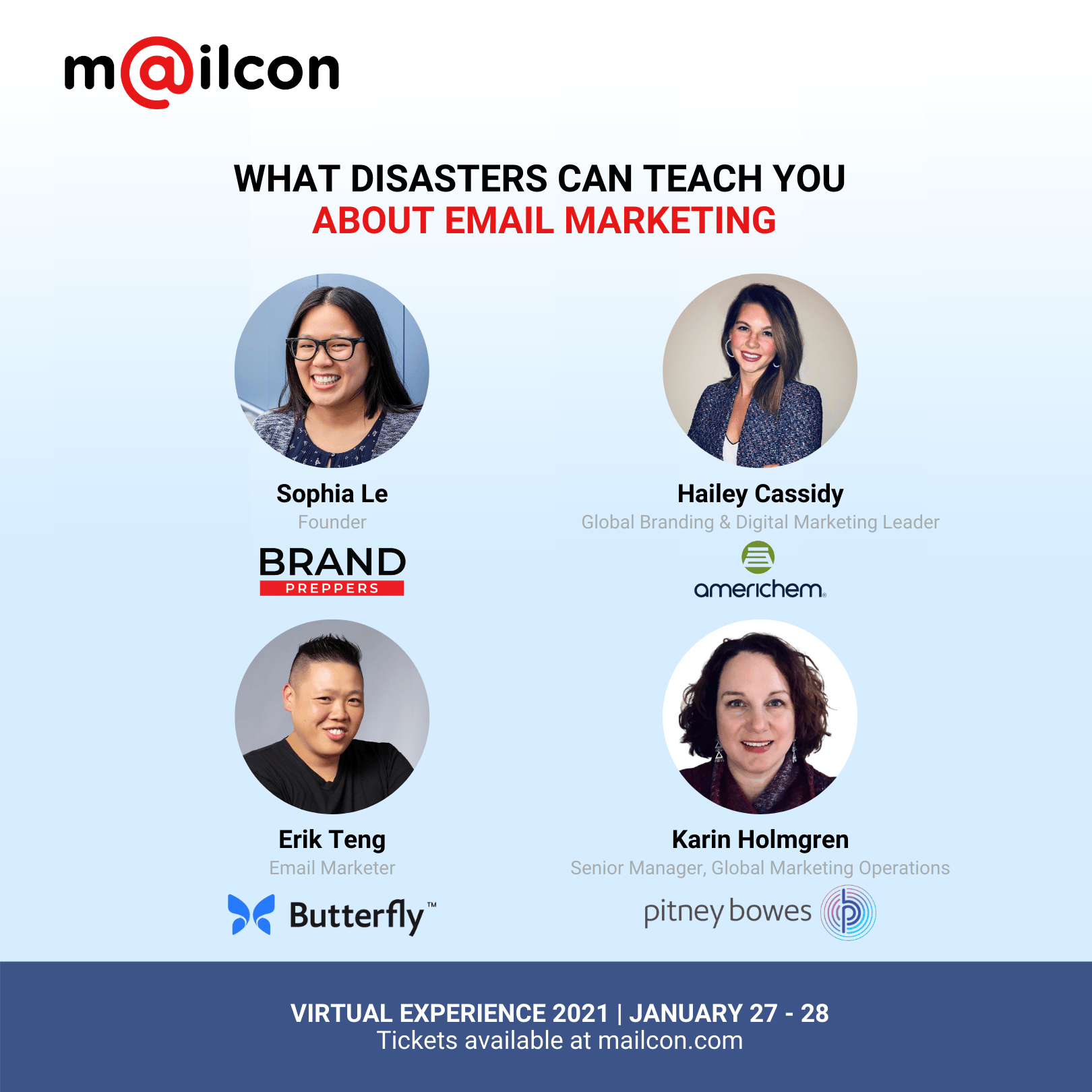 m@ilcon

WHAT DISASTERS CAN TEACH YOU
ABOUT EMAIL MARKETING

Sophia Le
Founder
BRAND
PREPPERS

Hailey Cassidy
Global Branding & Digital Marketing Leader
americhem

Erik Teng
Email Marketer
Butterfly™

Karin Holmgren
Senior Manager, Global Marketing Operations
pitney bowes

VIRTUAL EXPERIENCE 2021 | JANUARY 27 - 28
Tickets available at mailcon.com